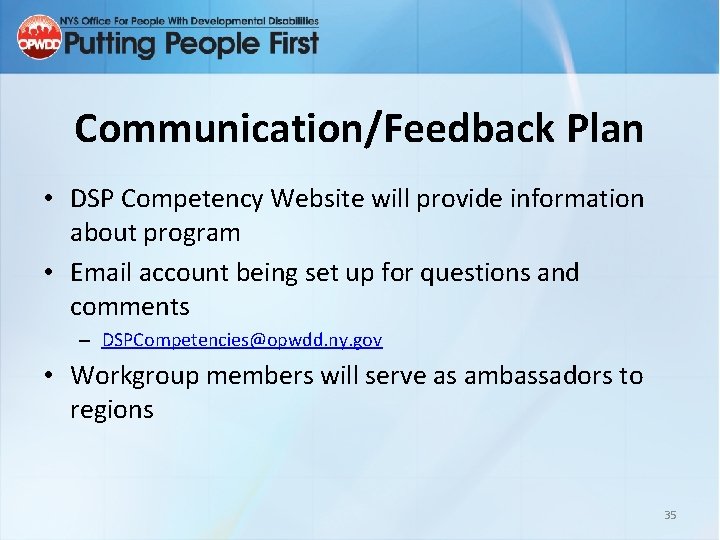 OPWDD NYS Office For People With Developmental Disabilities
Putting People First

Communication/Feedback Plan

• DSP Competency Website will provide information about program
• Email account being set up for questions and comments
– DSPCompetencies@opwdd.ny.gov
• Workgroup members will serve as ambassadors to regions

35